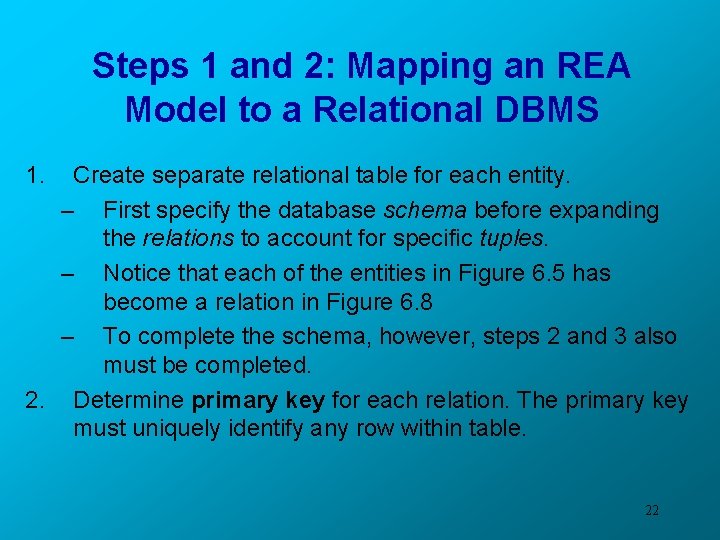 Steps 1 and 2: Mapping an REA Model to a Relational DBMS

1. Create separate relational table for each entity.

– First specify the database schema before expanding the relations to account for specific tuples.

– Notice that each of the entities in Figure 6.5 has become a relation in Figure 6.8

– To complete the schema, however, steps 2 and 3 also must be completed.

2. Determine primary key for each relation. The primary key must uniquely identify any row within table.

22